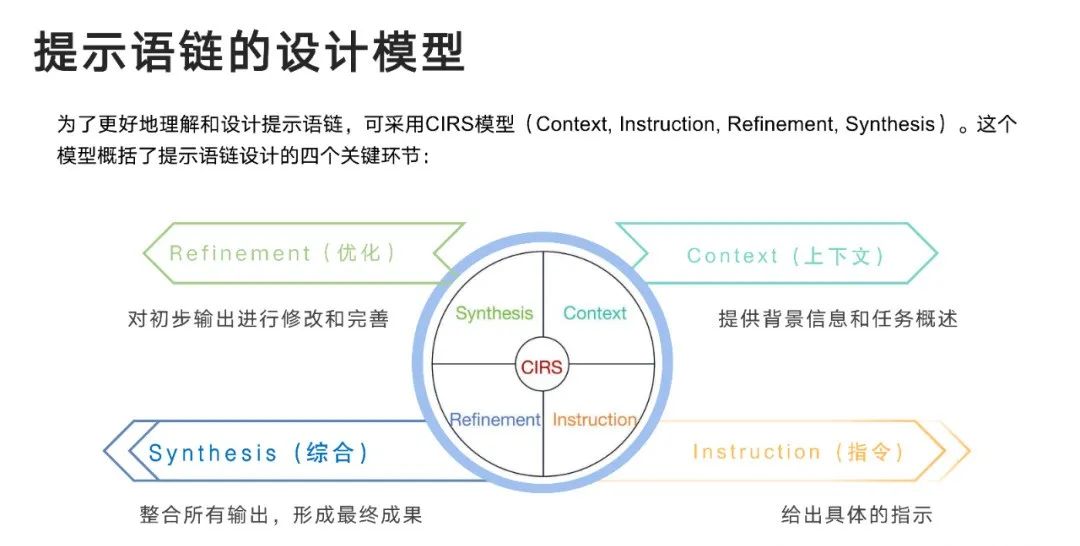 提示语链的设计模型

为了更好地理解和设计提示语链，可采用CIRS模型（Context, Instruction, Refinement, Synthesis）。这个模型概括了提示语链设计的四个关键环节：

Refinement（优化）

对初步输出进行修改和完善

Context（上下文）

提供背景信息和任务概述

Synthesis

Context

CIRS

Refinement

Instruction

Synthesis（综合）

整合所有输出，形成最终成果

Instruction（指令）

给出具体的指示